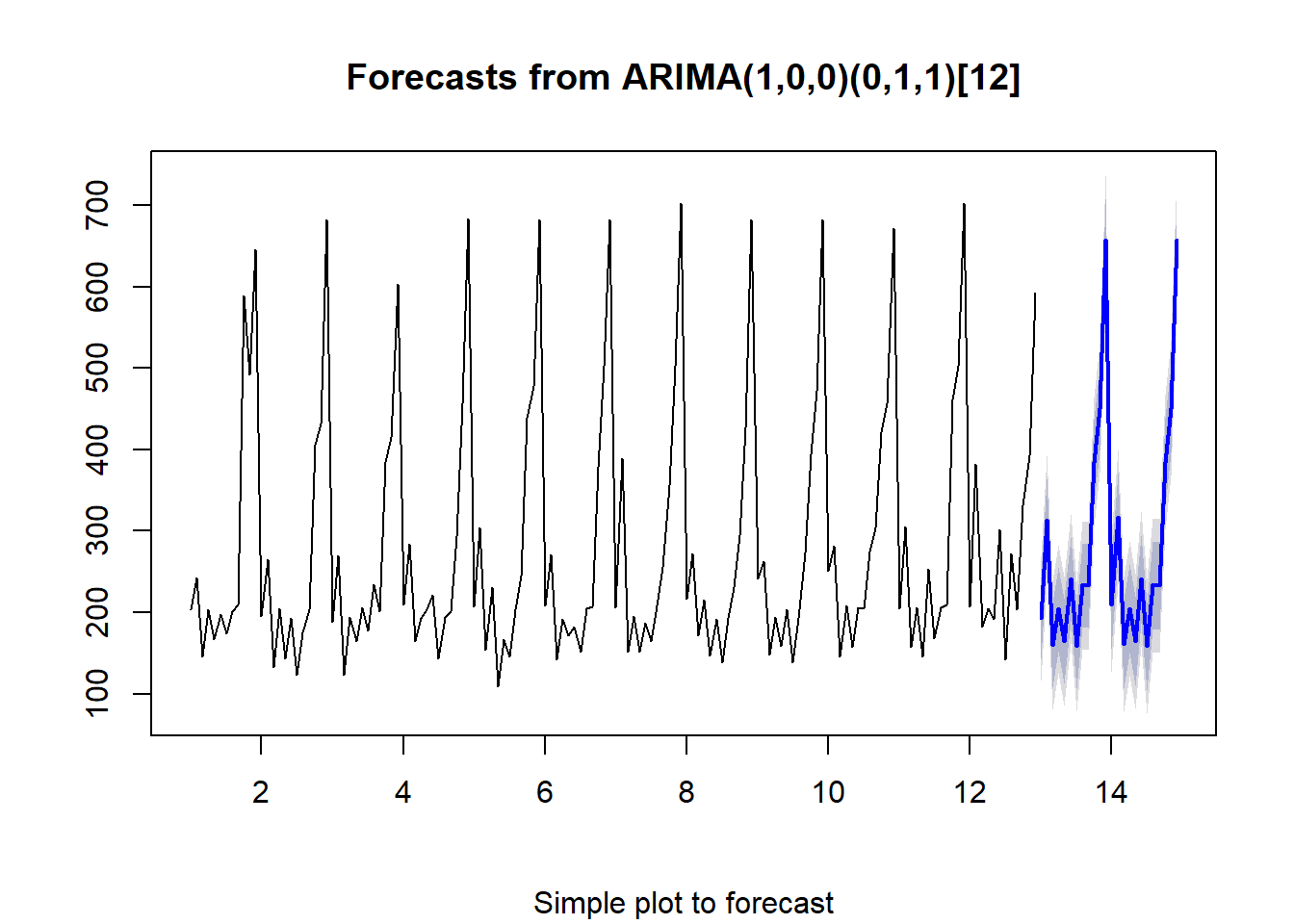 Forecasts from ARIMA(1,0,0)(0,1,1)[12]

700
600
500
400
300
200
100

2
4
6
8
10
12
14

Simple plot to forecast